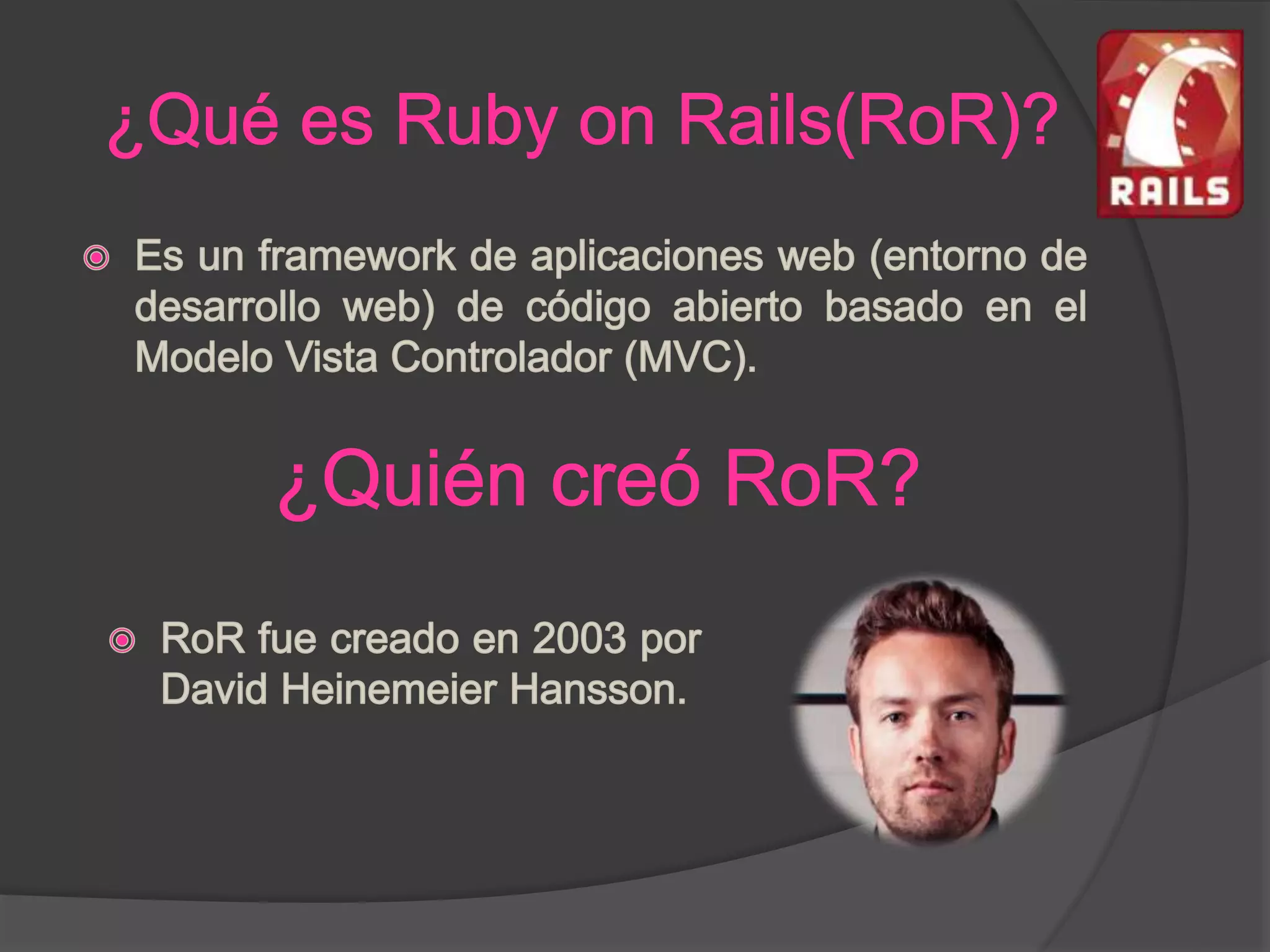 ¿Qué es Ruby on Rails(RoR)?

RAILS

Es un framework de aplicaciones web (entorno de desarrollo web) de código abierto basado en el Modelo Vista Controlador (MVC).

¿Quién creó RoR?

RoR fue creado en 2003 por David Heinemeier Hansson.